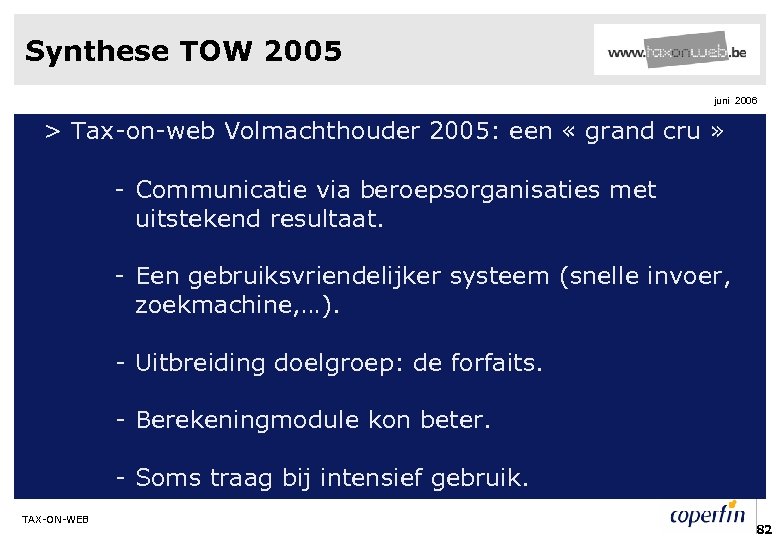 Synthese TOW 2005

www.taxonweb.be

juni 2006

> Tax-on-web Volmachthouder 2005: een « grand cru »

- Communicatie via beroepsorganisaties met uitstekend resultaat.

- Een gebruiksvriendelijker systeem (snelle invoer, zoekmachine,…).

- Uitbreiding doelgroep: de forfaits.

- Berekeningmodule kon beter.

- Soms traag bij intensief gebruik.

TAX-ON-WEB

coperfin

82